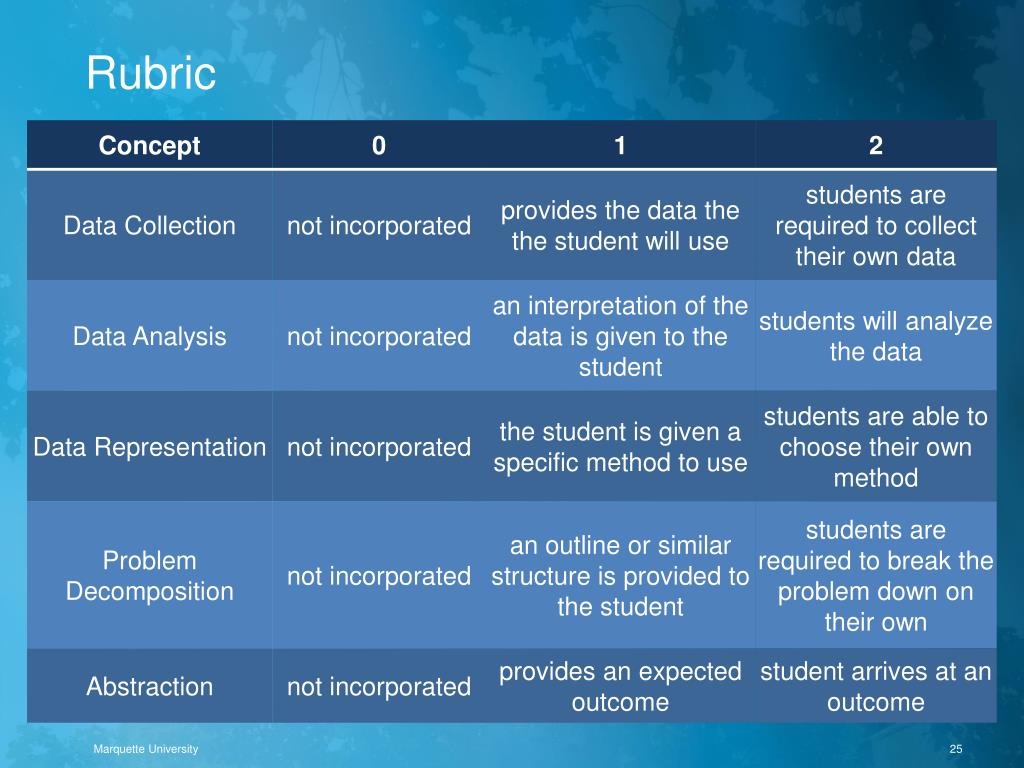 Rubric

| Concept | 0 | 1 | 2 |
|---|---|---|---|
| Data Collection | not incorporated | provides the data the the student will use | students are required to collect their own data |
| Data Analysis | not incorporated | an interpretation of the data is given to the student | students will analyze the data |
| Data Representation | not incorporated | the student is given a specific method to use | students are able to choose their own method |
| Problem Decomposition | not incorporated | an outline or similar structure is provided to the student | students are required to break the problem down on their own |
| Abstraction | not incorporated | provides an expected outcome | student arrives at an outcome |

Marquette University

25